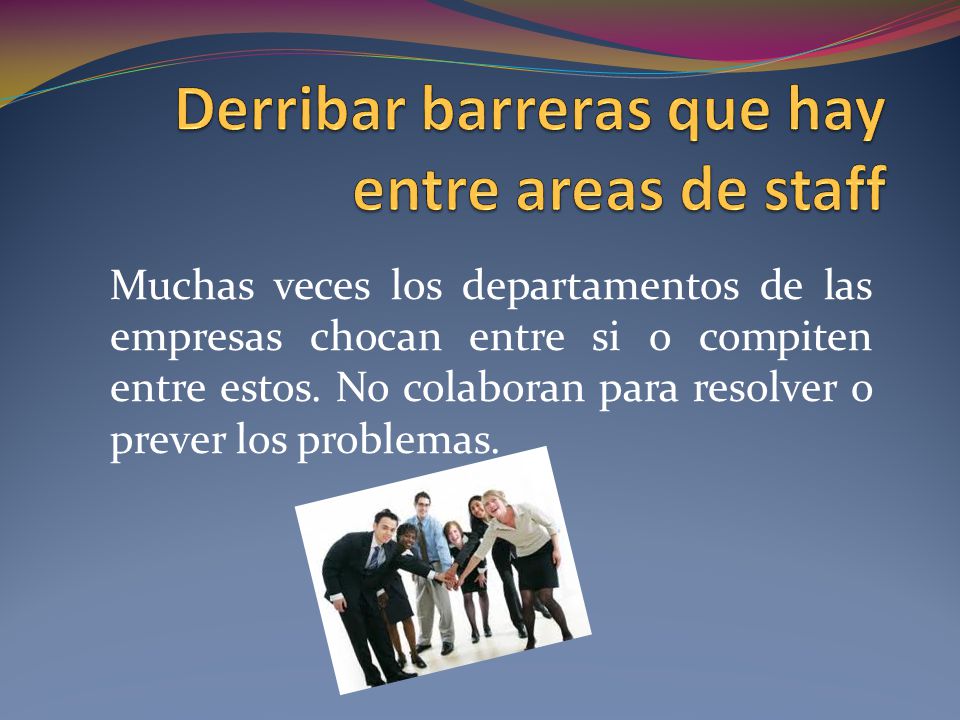 Derribar barreras que hay entre areas de staff

Muchas veces los departamentos de las empresas chocan entre si o compiten entre estos. No colaboran para resolver o prever los problemas.